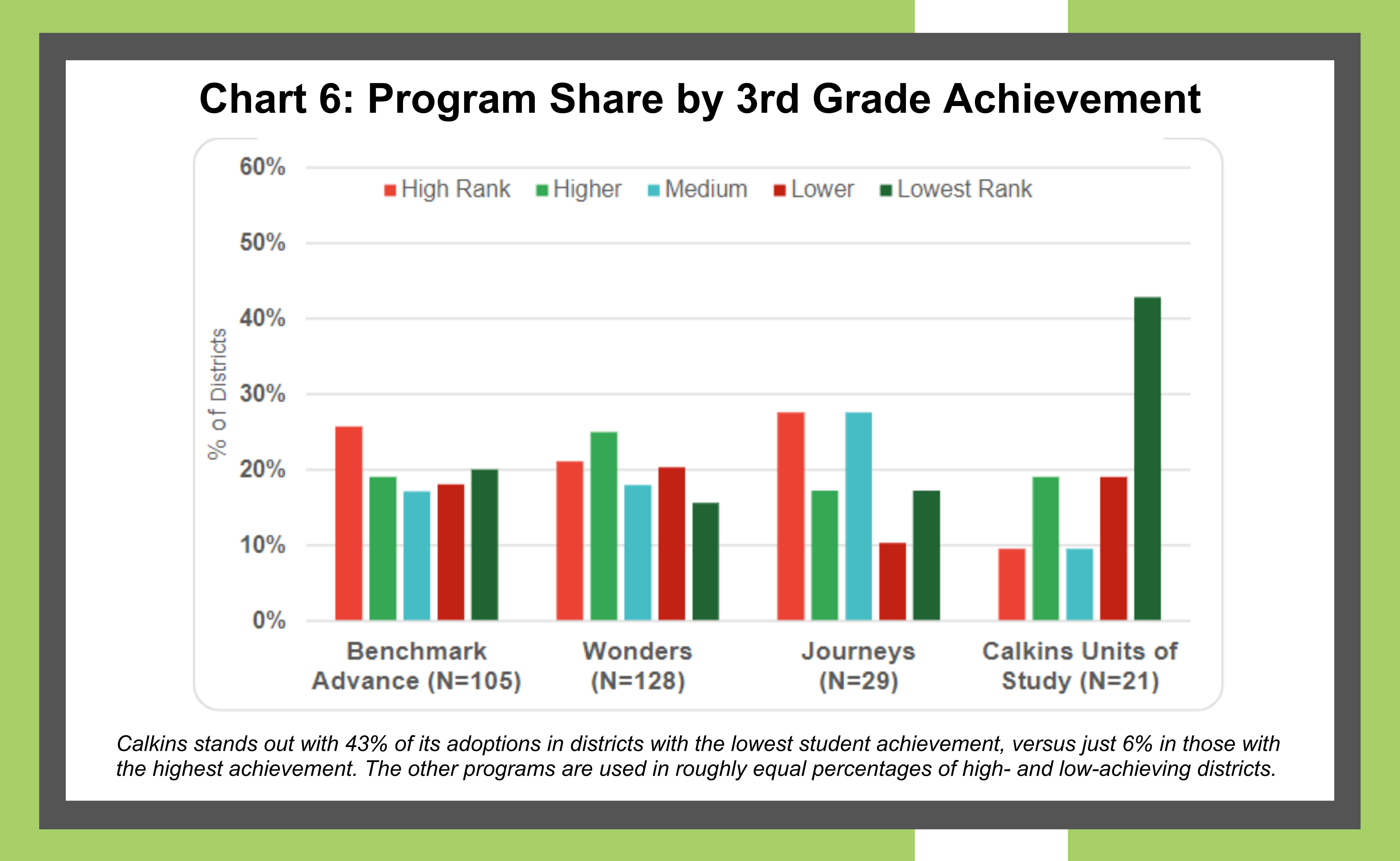 Chart 6: Program Share by 3rd Grade Achievement

60%
50%
40%
30%
20%
10%
0%

% of Districts

High Rank Higher Medium Lower Lowest Rank

Benchmark Advance (N=105)
Wonders (N=128)
Journeys (N=29)
Calkins Units of Study (N=21)

Calkins stands out with 43% of its adoptions in districts with the lowest student achievement, versus just 6% in those with the highest achievement. The other programs are used in roughly equal percentages of high- and low-achieving districts.